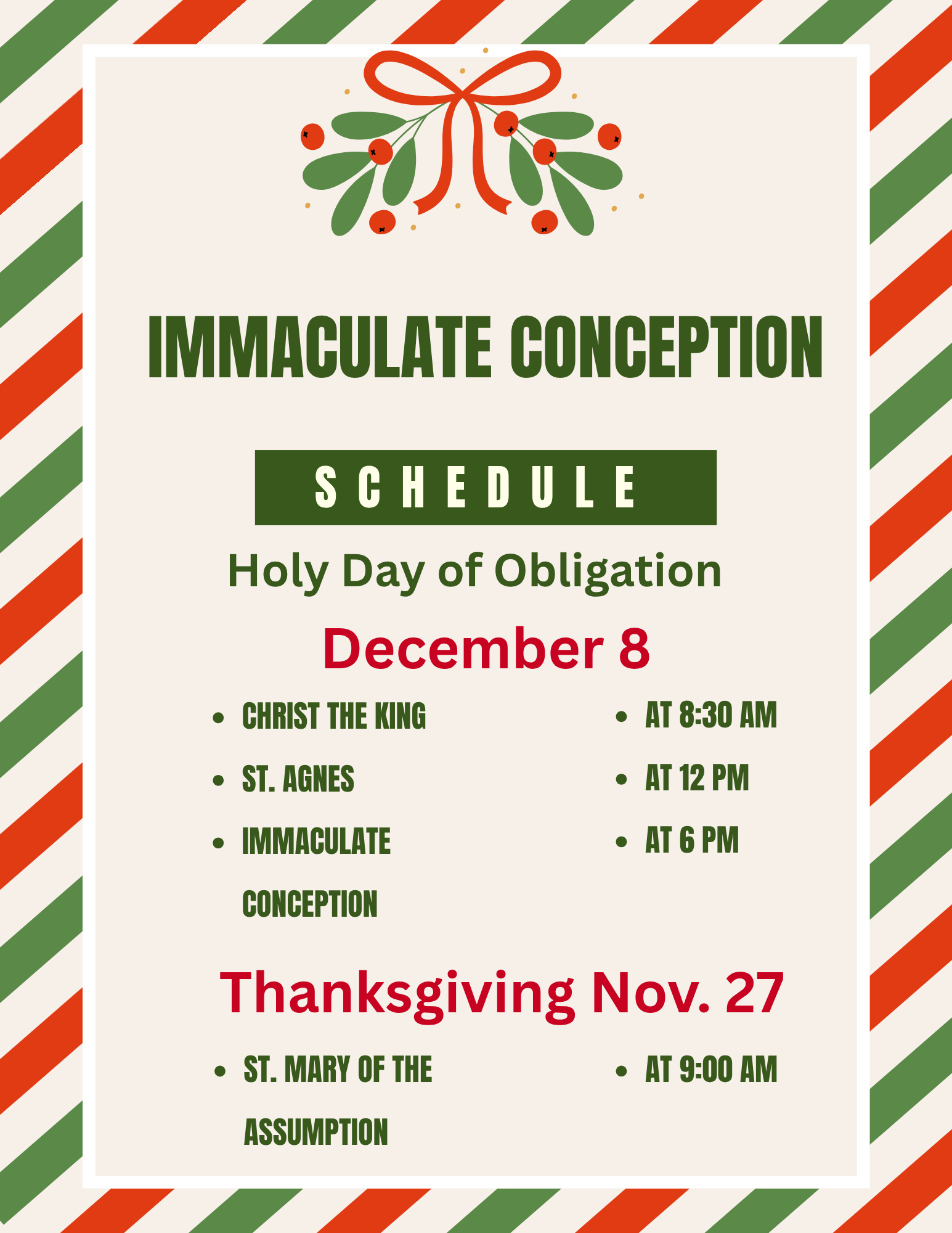 IMMACULATE CONCEPTION

SCHEDULE

Holy Day of Obligation

December 8

- CHRIST THE KING
- ST. AGNES
- IMMACULATE CONCEPTION

- AT 8:30 AM
- AT 12 PM
- AT 6 PM

Thanksgiving Nov. 27

- ST. MARY OF THE ASSUMPTION

- AT 9:00 AM